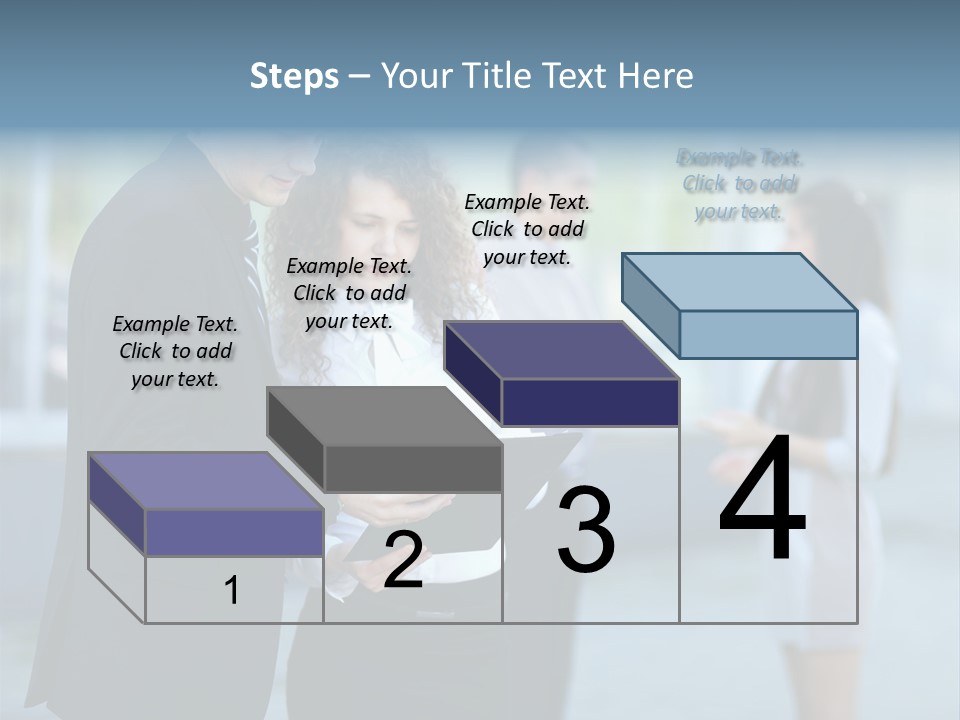 Steps – Your Title Text Here

Example Text. Click to add your text.

Example Text. Click to add your text.

Example Text. Click to add your text.

Example Text. Click to add your text.

1

2

3

4